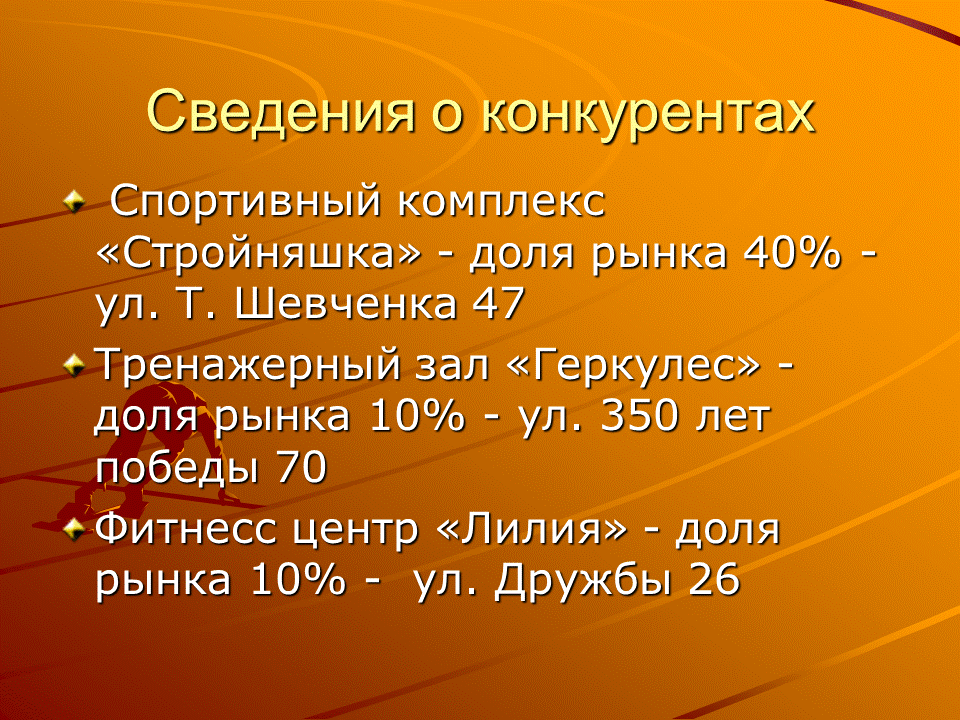 Сведения о конкурентах

Спортивный комплекс «Стройняшка» - доля рынка 40% - ул. Т. Шевченка 47

Тренажерный зал «Геркулес» - доля рынка 10% - ул. 350 лет победы 70

Фитнесс центр «Лилия» - доля рынка 10% - ул. Дружбы 26